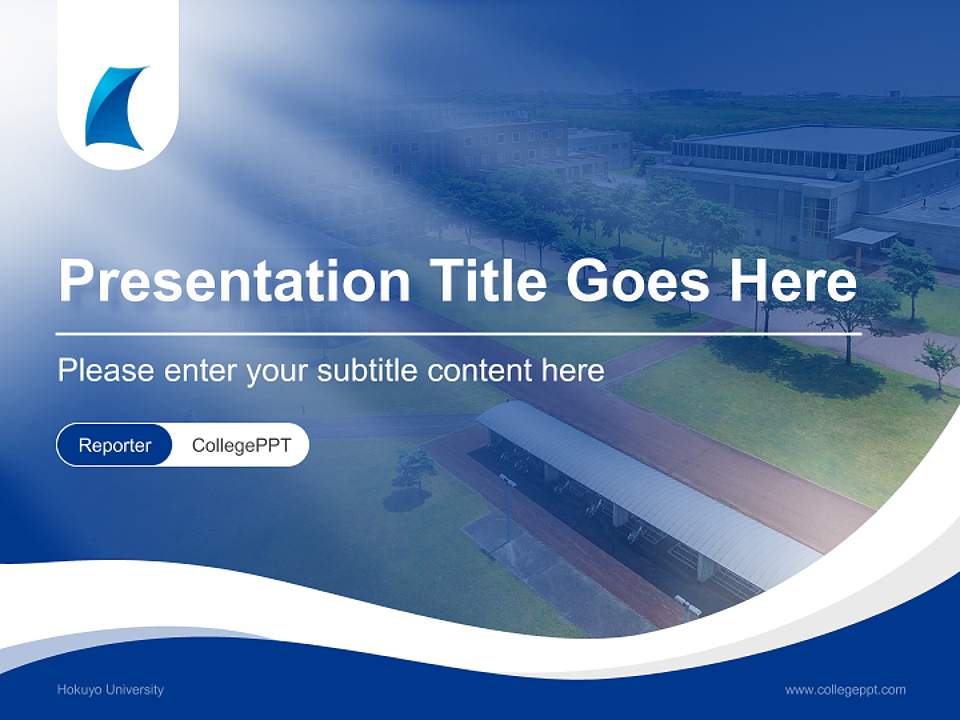 Presentation Title Goes Here

Please enter your subtitle content here

Reporter CollegePPT

Hokuyo University

www.collegeppt.com